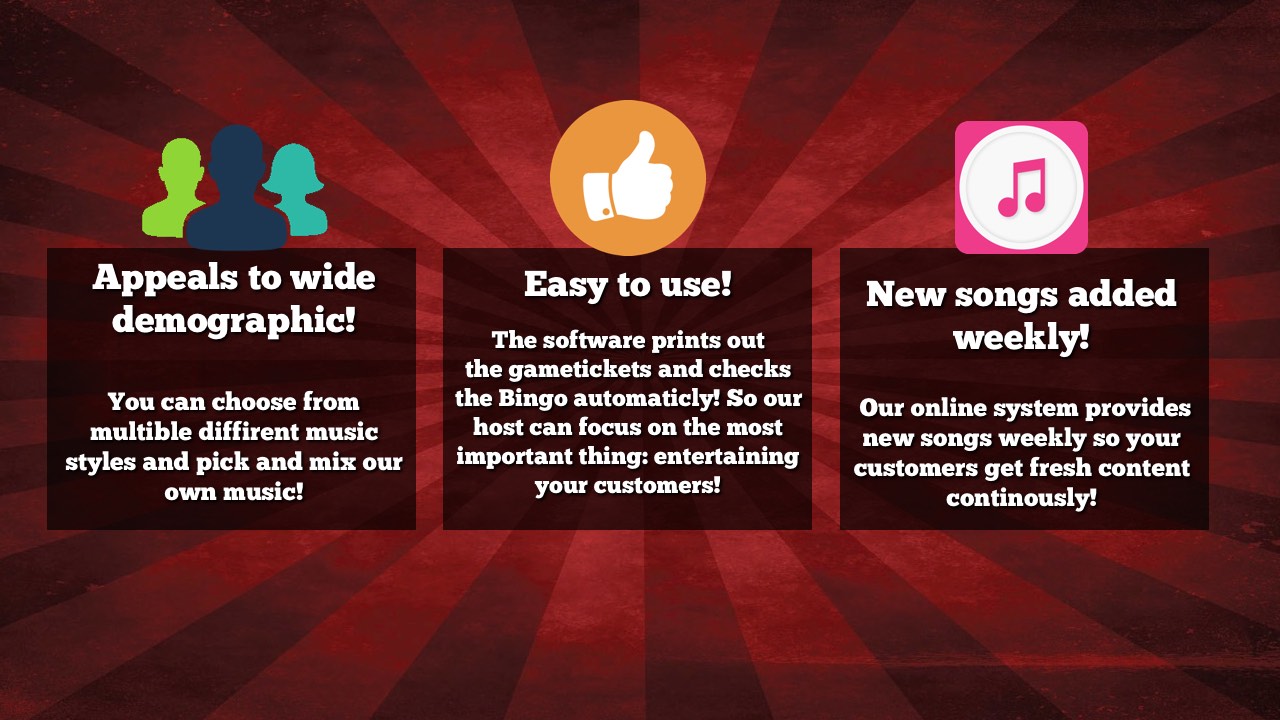 Appeals to wide demographic!

You can choose from multible diffirent music styles and pick and mix our own music!

Easy to use!

The software prints out the gametickets and checks the Bingo automaticly! So our host can focus on the most important thing: entertaining your customers!

New songs added weekly!

Our online system provides new songs weekly so your customers get fresh content continously!